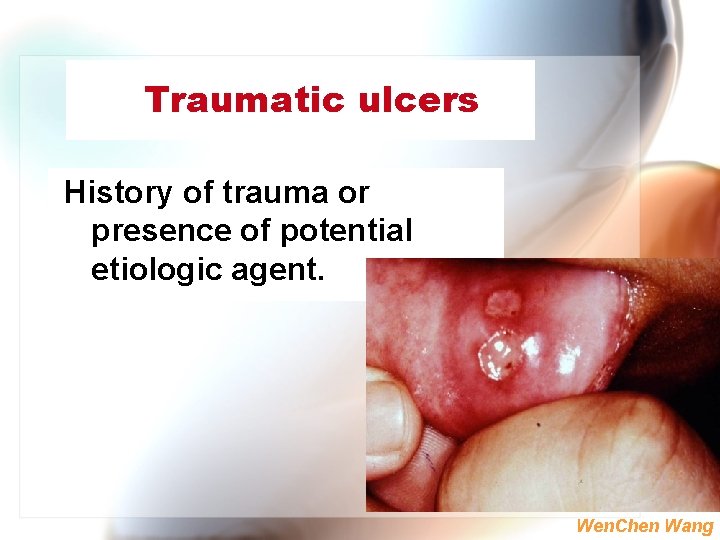 Traumatic ulcers

History of trauma or presence of potential etiologic agent.

WenChen Wang